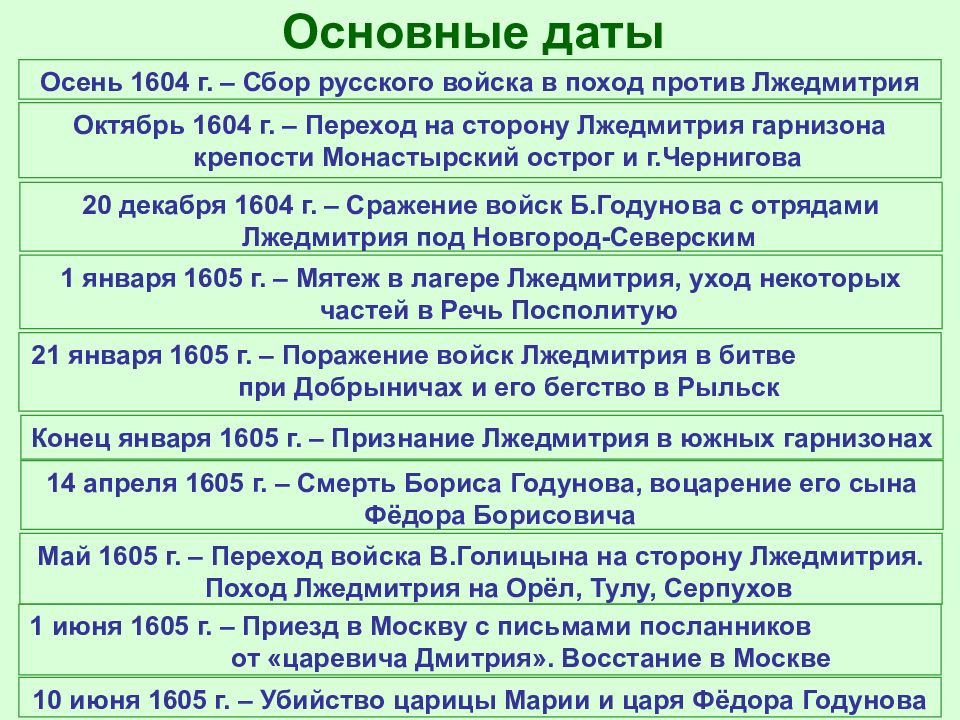 Основные даты

Осень 1604 г. – Сбор русского войска в поход против Лжедмитрия

Октябрь 1604 г. – Переход на сторону Лжедмитрия гарнизона крепости Монастырский острог и г.Чернигова

20 декабря 1604 г. – Сражение войск Б.Годунова с отрядами Лжедмитрия под Новгород-Северским

1 января 1605 г. – Мятеж в лагере Лжедмитрия, уход некоторых частей в Речь Посполитую

21 января 1605 г. – Поражение войск Лжедмитрия в битве при Добрыничах и его бегство в Рыльск

Конец января 1605 г. – Признание Лжедмитрия в южных гарнизонах

14 апреля 1605 г. – Смерть Бориса Годунова, воцарение его сына Фёдора Борисовича

Май 1605 г. – Переход войска В.Голицына на сторону Лжедмитрия. Поход Лжедмитрия на Орёл, Тулу, Серпухов

1 июня 1605 г. – Приезд в Москву с письмами посланников от «царевича Дмитрия». Восстание в Москве

10 июня 1605 г. – Убийство царицы Марии и царя Фёдора Годунова